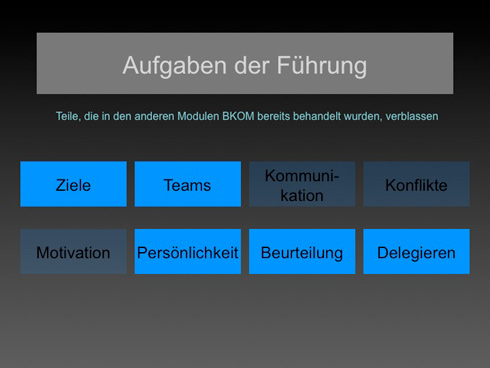 Aufgaben der Führung

Teile, die in den anderen Modulen BKOM bereits behandelt wurden, verblassen

Ziele

Teams

Kommunikation

Konflikte

Motivation

Persönlichkeit

Beurteilung

Delegieren